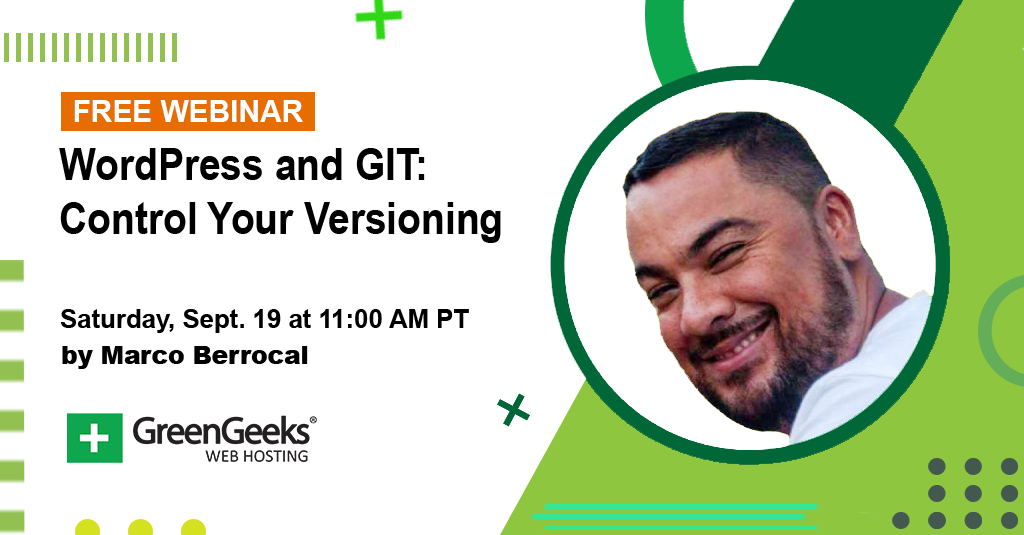 FREE WEBINAR
WordPress and GIT: Control Your Versioning

Saturday, Sept. 19 at 11:00 AM PT
by Marco Berrocal

GreenGeeks®
WEB HOSTING